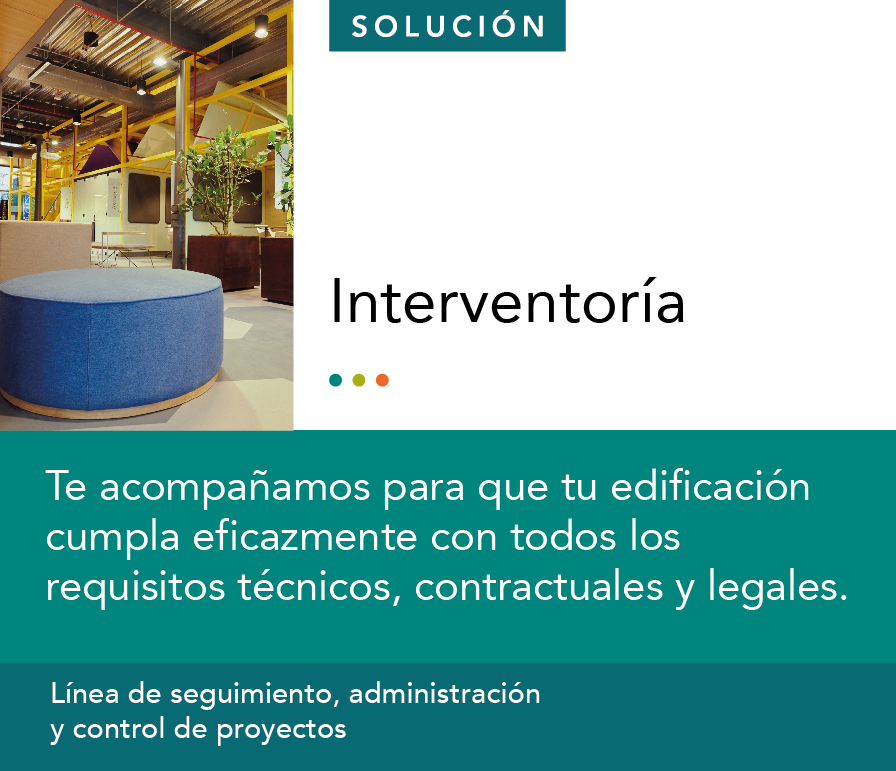 SOLUCIÓN

Interventoría

Te acompañamos para que tu edificación cumpla eficazmente con todos los requisitos técnicos, contractuales y legales.

Línea de seguimiento, administración y control de proyectos